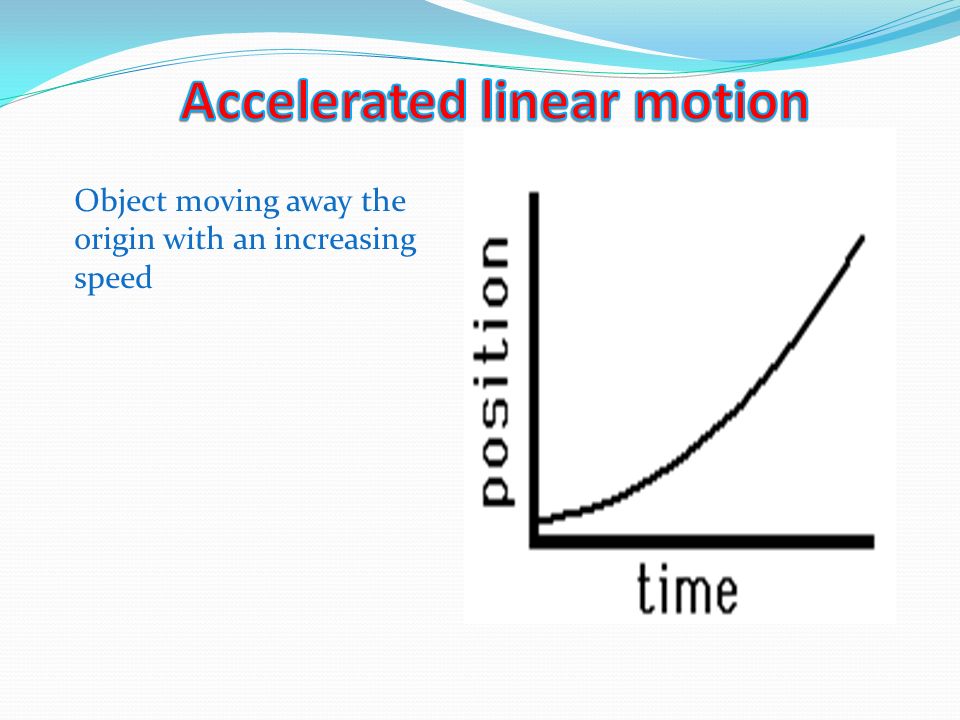 Accelerated linear motion

Object moving away the origin with an increasing speed

position

time